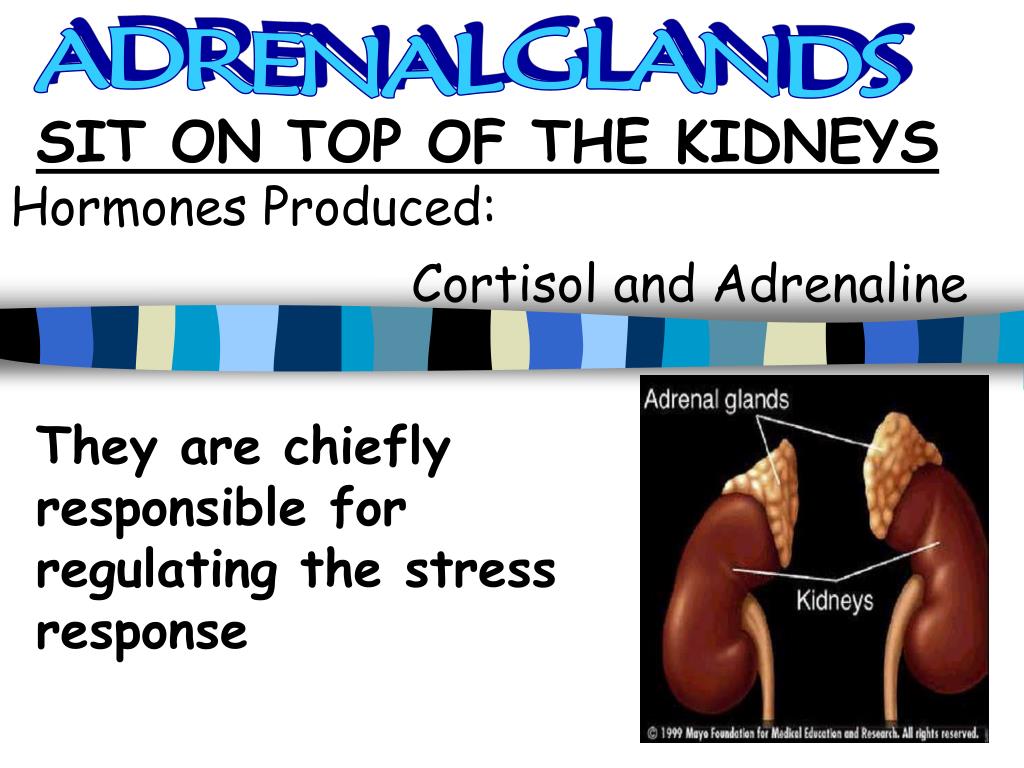 ADRENALGLANDS

SIT ON TOP OF THE KIDNEYS

Hormones Produced:

Cortisol and Adrenaline

They are chiefly responsible for regulating the stress response

Adrenal glands

Kidneys

© 1999 Mayo Foundation for Medical Education and Research. All rights reserved.